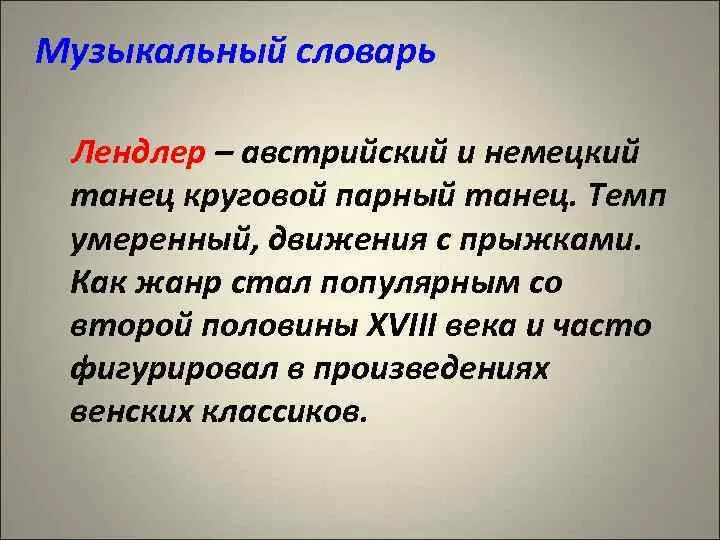 Музыкальный словарь

Лендлер – австрийский и немецкий танец круговой парный танец. Темп умеренный, движения с прыжками. Как жанр стал популярным со второй половины XVIII века и часто фигурировал в произведениях венских классиков.